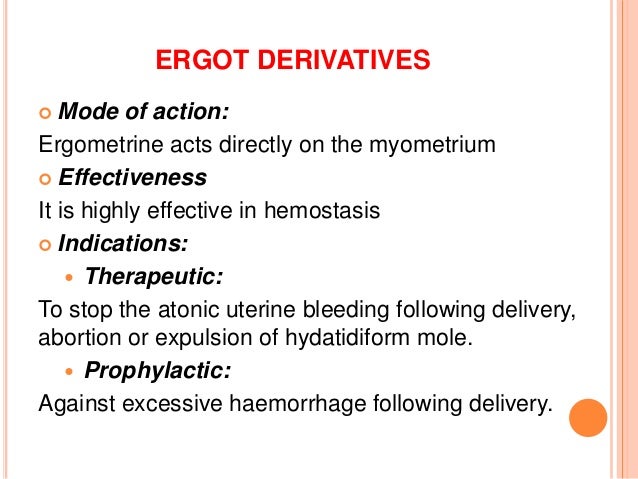 ERGOT DERIVATIVES

Mode of action:

Ergometrine acts directly on the myometrium

Effectiveness

It is highly effective in hemostasis

Indications:

Therapeutic:

To stop the atonic uterine bleeding following delivery, abortion or expulsion of hydatidiform mole.

Prophylactic:

Against excessive haemorrhage following delivery.